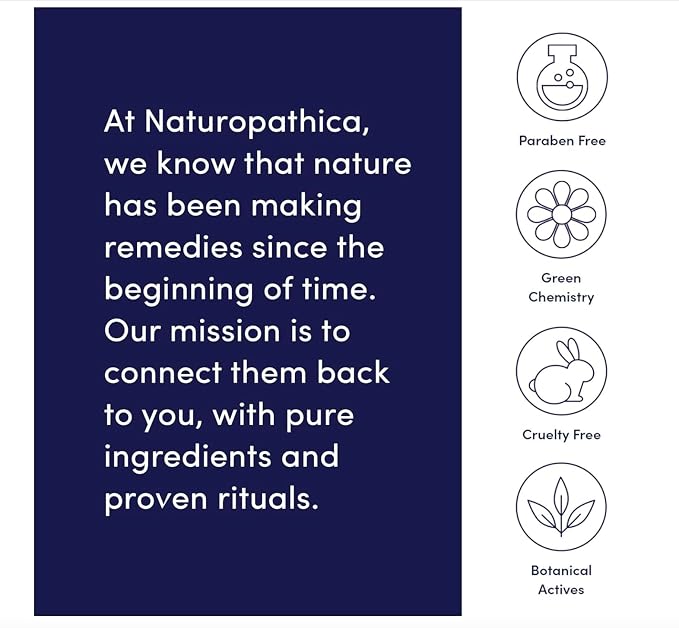 At Naturopathica, we know that nature has been making remedies since the beginning of time. Our mission is to connect them back to you, with pure ingredients and proven rituals.

Paraben Free

Green Chemistry

Cruelty Free

Botanical Actives